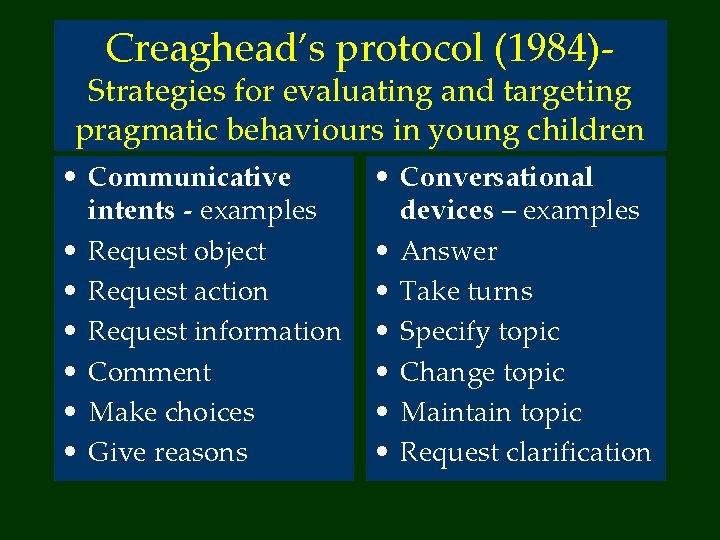 Creaghead's protocol (1984)-
Strategies for evaluating and targeting pragmatic behaviours in young children

• Communicative intents - examples
• Request object
• Request action
• Request information
• Comment
• Make choices
• Give reasons

• Conversational devices – examples
• Answer
• Take turns
• Specify topic
• Change topic
• Maintain topic
• Request clarification